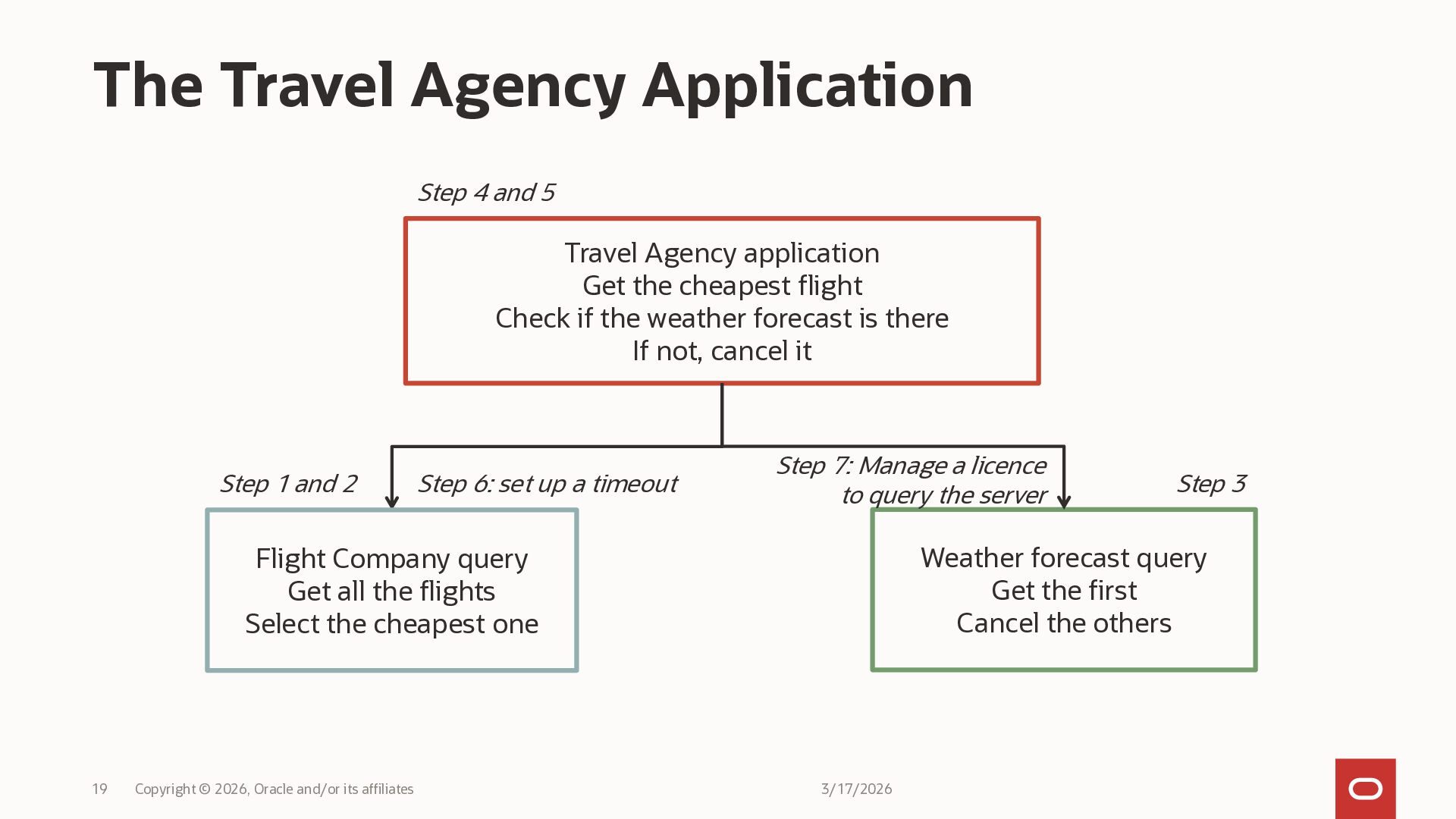 The Travel Agency Application

Step 4 and 5

Travel Agency application
Get the cheapest flight
Check if the weather forecast is there
If not, cancel it

Step 1 and 2

Step 6: set up a timeout

Step 7: Manage a licence to query the server

Step 3

Flight Company query
Get all the flights
Select the cheapest one

Weather forecast query
Get the first
Cancel the others

19 Copyright © 2026, Oracle and/or its affiliates 3/17/2026